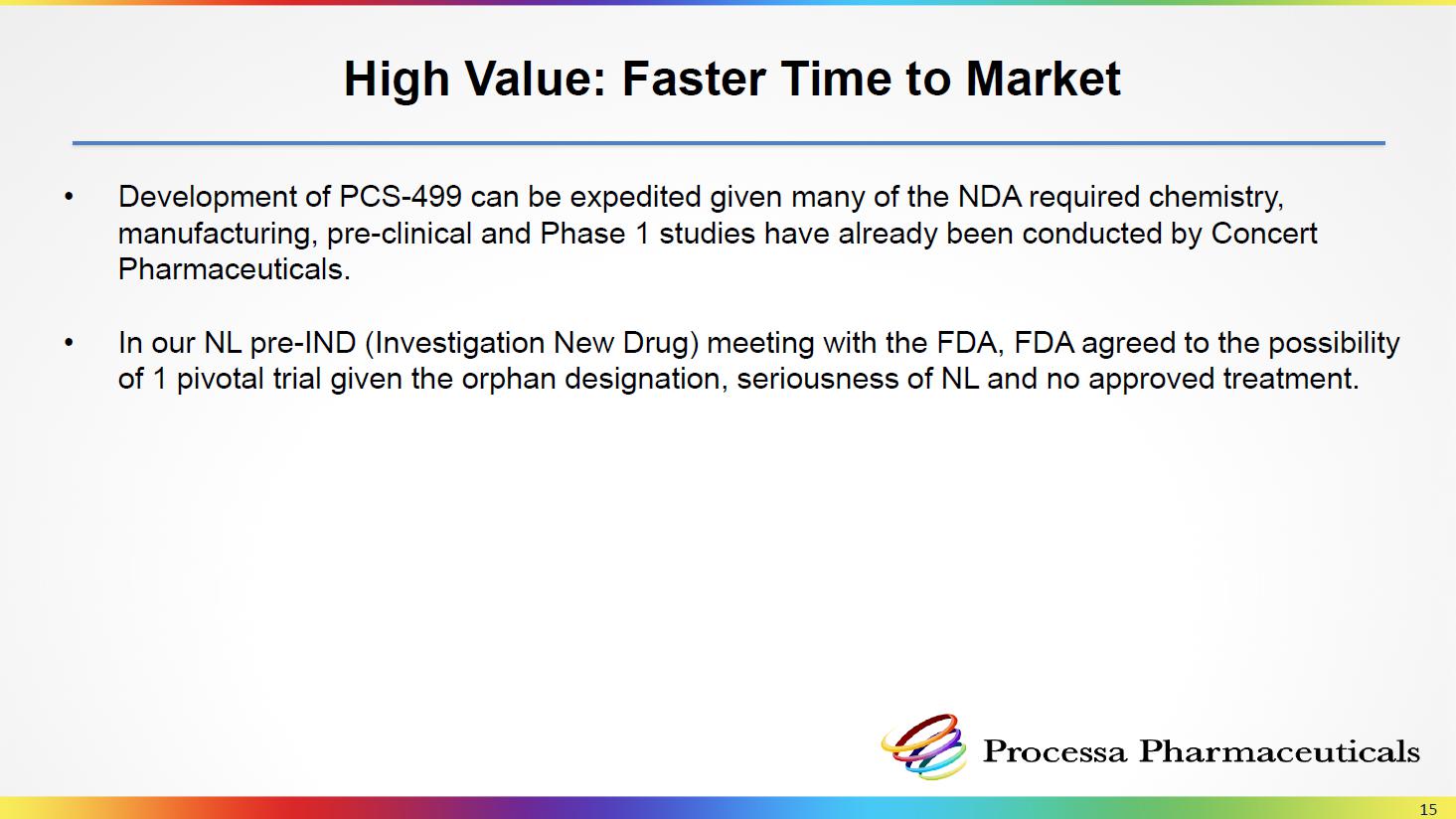 High Value: Faster Time to Market

• Development of PCS-499 can be expedited given many of the NDA required chemistry, manufacturing, pre-clinical and Phase 1 studies have already been conducted by Concert Pharmaceuticals.

• In our NL pre-IND (Investigation New Drug) meeting with the FDA, FDA agreed to the possibility of 1 pivotal trial given the orphan designation, seriousness of NL and no approved treatment.

Processa Pharmaceuticals

15